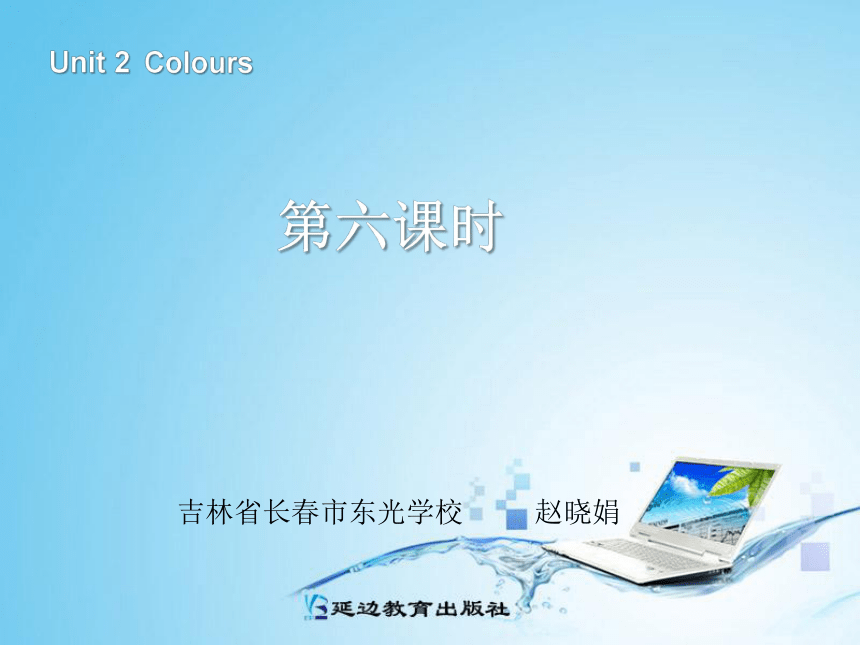 Unit 2 Colours

第六课时

吉林省长春市东光学校 赵晓娟

延边教育出版社